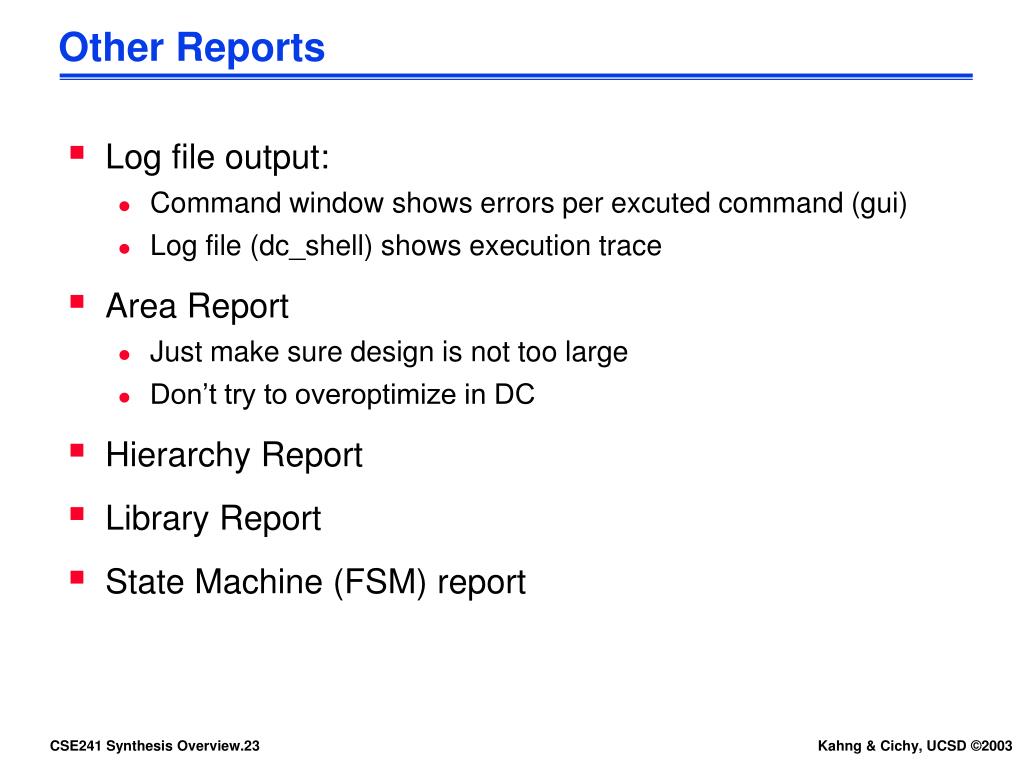 Other Reports

- Log file output:
  - Command window shows errors per excuted command (gui)
  - Log file (dc_shell) shows execution trace
- Area Report
  - Just make sure design is not too large
  - Don't try to overoptimize in DC
- Hierarchy Report
- Library Report
- State Machine (FSM) report

CSE241 Synthesis Overview.23

Kahng & Cichy, UCSD ©2003